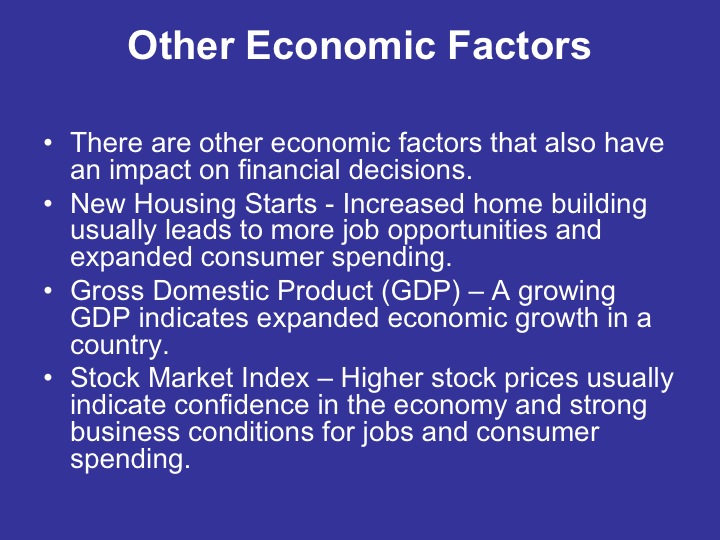 Other Economic Factors

• There are other economic factors that also have an impact on financial decisions.
• New Housing Starts - Increased home building usually leads to more job opportunities and expanded consumer spending.
• Gross Domestic Product (GDP) – A growing GDP indicates expanded economic growth in a country.
• Stock Market Index – Higher stock prices usually indicate confidence in the economy and strong business conditions for jobs and consumer spending.